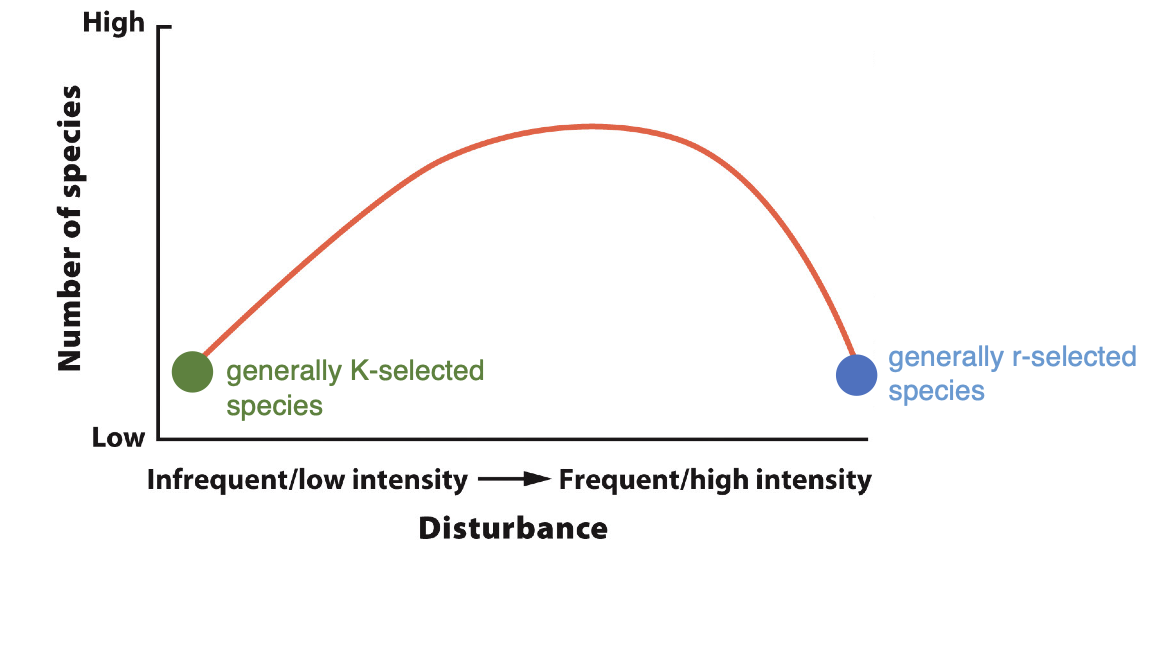 High

Number of species

Low

generally K-selected species

generally r-selected species

Infrequent/low intensity → Frequent/high intensity

Disturbance